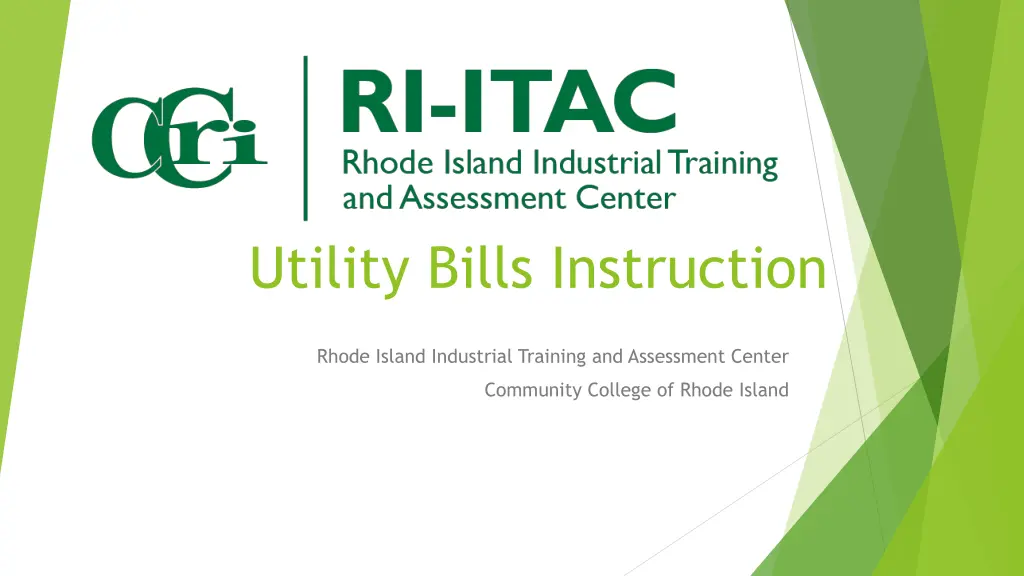 CCri

RI-ITAC
Rhode Island Industrial Training and Assessment Center

Utility Bills Instruction

Rhode Island Industrial Training and Assessment Center
Community College of Rhode Island